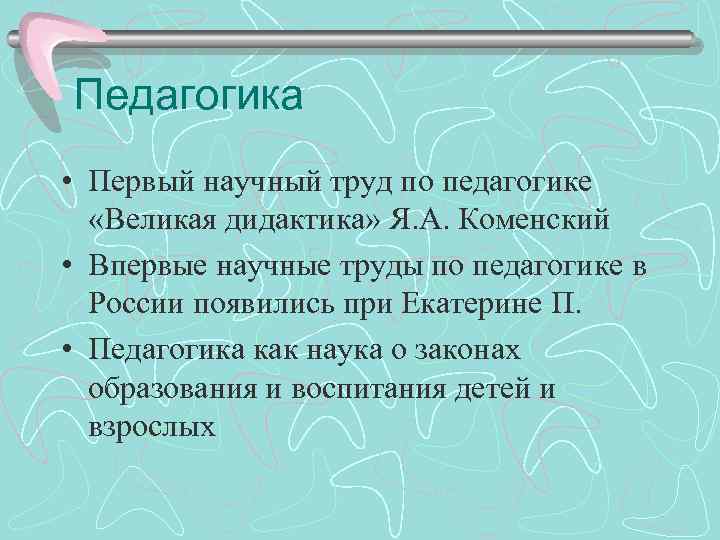 Педагогика

• Первый научный труд по педагогике «Великая дидактика» Я.А. Коменский

• Впервые научные труды по педагогике в России появились при Екатерине П.

• Педагогика как наука о законах образования и воспитания детей и взрослых